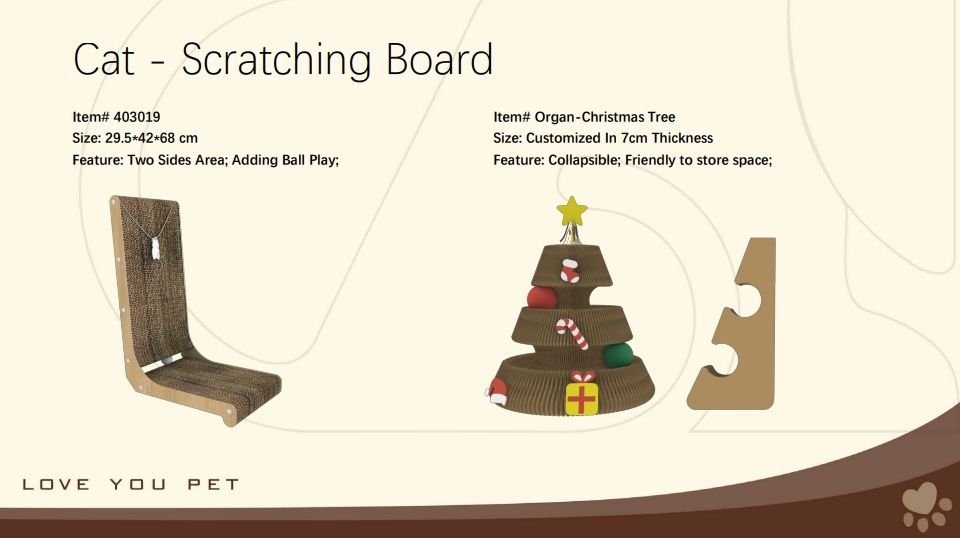 Cat - Scratching Board

Item# 403019
Size: 29.5*42*68 cm
Feature: Two Sides Area; Adding Ball Play;

Item# Organ-Christmas Tree
Size: Customized In 7cm Thickness
Feature: Collapsible; Friendly to store space;

LOVE YOU PET